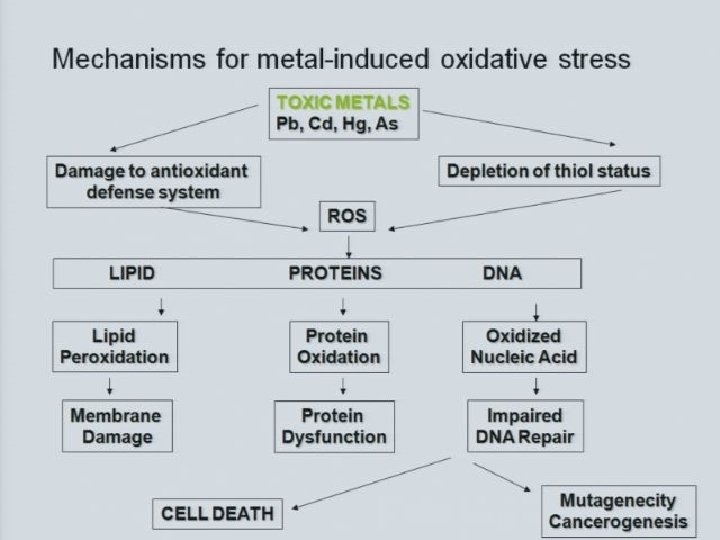 Mechanisms for metal-induced oxidative stress

TOXIC METALS
Pb, Cd, Hg, As

Damage to antioxidant defense system

Depletion of thiol status

ROS

LIPID PROTEINS DNA

Lipid Peroxidation

Protein Oxidation

Oxidized Nucleic Acid

Membrane Damage

Protein Dysfunction

Impaired DNA Repair

CELL DEATH

Mutagenecity Cancerogenesis